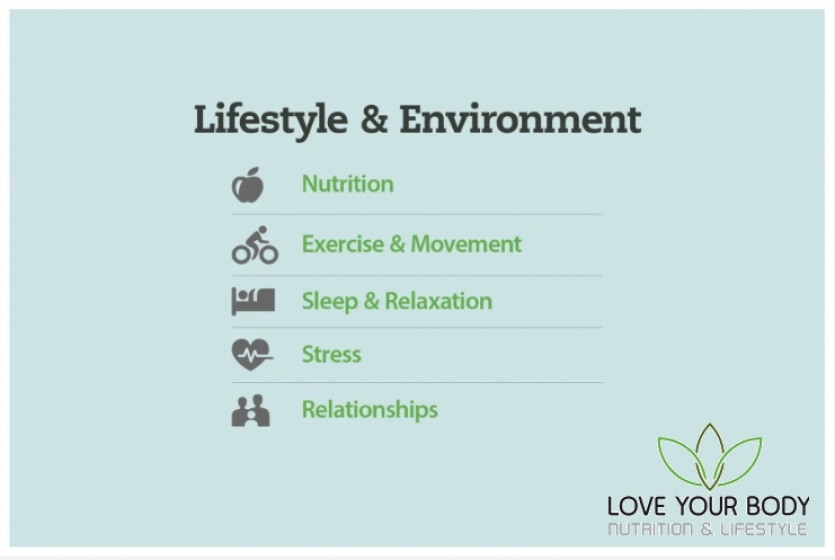 Lifestyle & Environment

Nutrition

Exercise & Movement

Sleep & Relaxation

Stress

Relationships

LOVE YOUR BODY
NUTRITION & LIFESTYLE